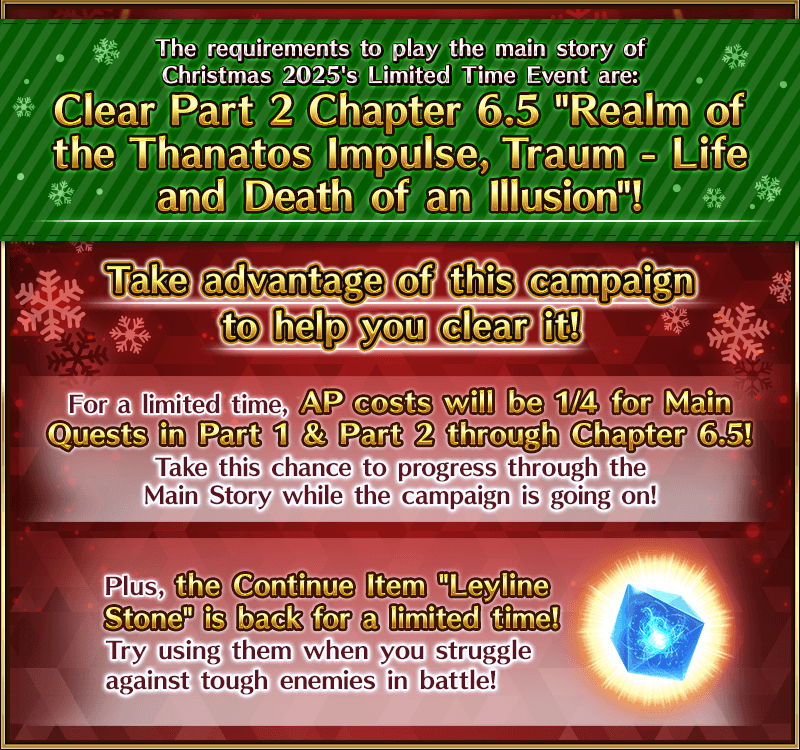 The requirements to play the main story of Christmas 2025's Limited Time Event are:
Clear Part 2 Chapter 6.5 "Realm of the Thanatos Impulse, Traum - Life and Death of an Illusion"!

Take advantage of this campaign to help you clear it!

For a limited time, AP costs will be 1/4 for Main Quests in Part 1 & Part 2 through Chapter 6.5! Take this chance to progress through the Main Story while the campaign is going on!

Plus, the Continue Item "Leyline Stone" is back for a limited time! Try using them when you struggle against tough enemies in battle!